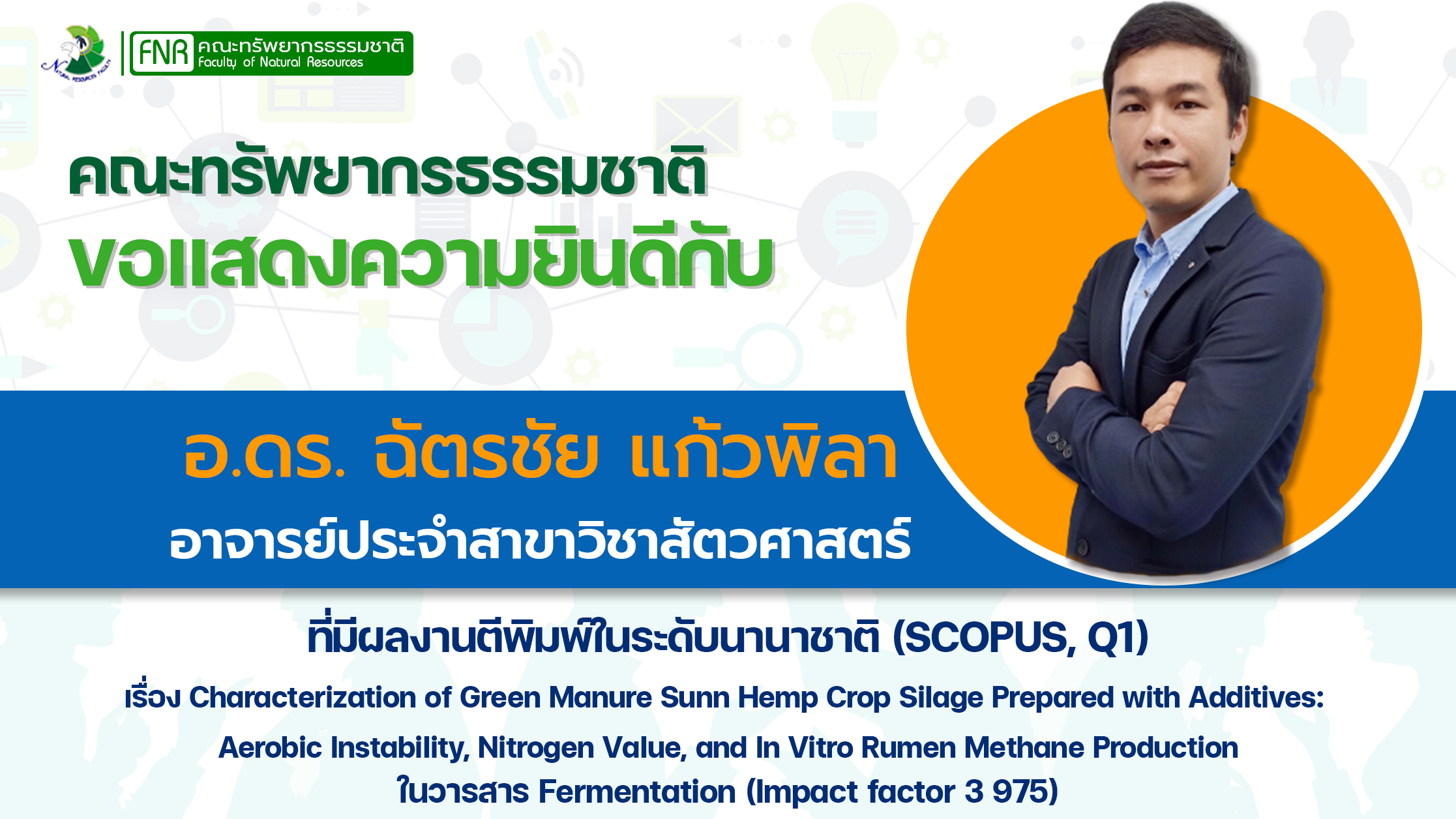 FNR คณะทรัพยากรธรรมชาติ Faculty of Natural Resources

คณะทรัพยากรธรรมชาติ
ขอแสดงความยินดีกับ

อ.ดร. ฉัตรชัย แก้วพิลา
อาจารย์ประจำสาขาวิชาสัตวศาสตร์

ที่มีผลงานตีพิมพ์ในระดับนานาชาติ (SCOPUS, Q1)
เรื่อง Characterization of Green Manure Sunn Hemp Crop Silage Prepared with Additives: Aerobic Instability, Nitrogen Value, and In Vitro Rumen Methane Production
ในวารสาร Fermentation (Impact factor 3 975)